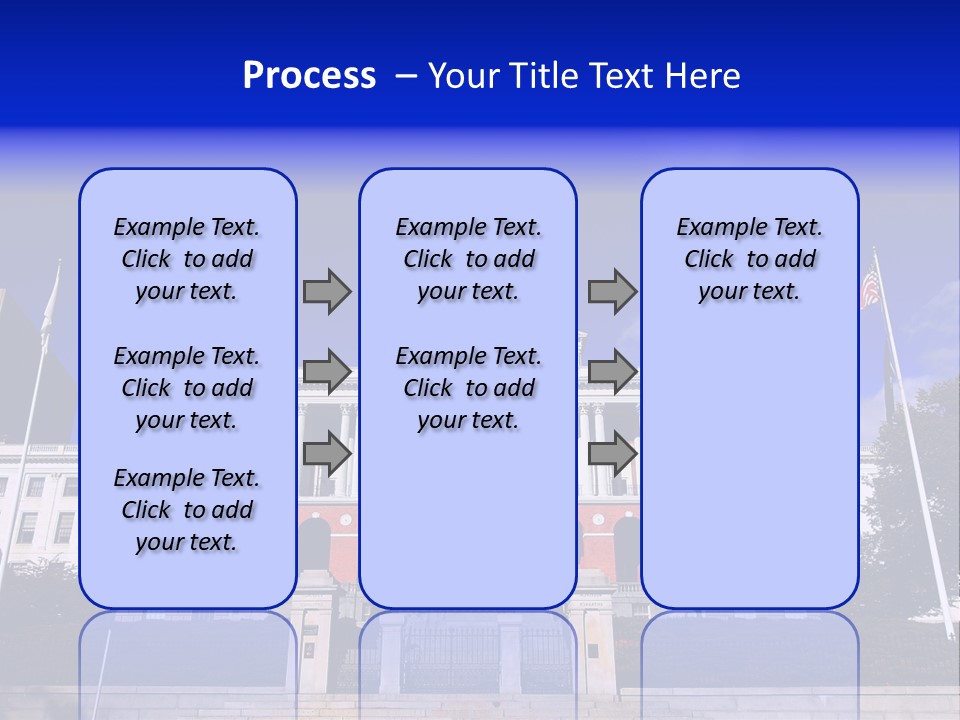 Process – Your Title Text Here

Example Text. Click to add your text.

Example Text. Click to add your text.

Example Text. Click to add your text.

Example Text. Click to add your text.

Example Text. Click to add your text.

Example Text. Click to add your text.